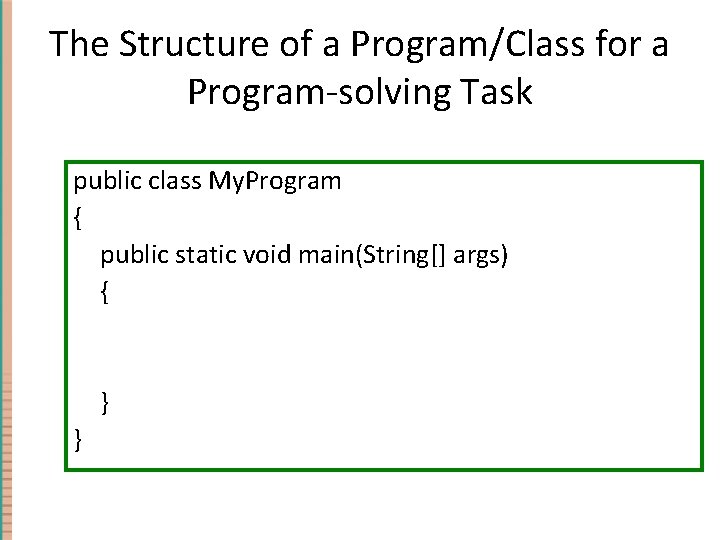 The Structure of a Program/Class for a Program-solving Task

public class MyProgram
{
public static void main(String[] args)
{

}
}